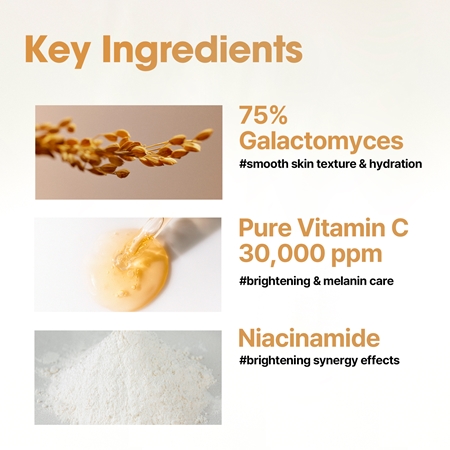 Key Ingredients

75%
Galactomyces
#smooth skin texture & hydration

Pure Vitamin C
30,000 ppm
#brightening & melanin care

Niacinamide
#brightening synergy effects